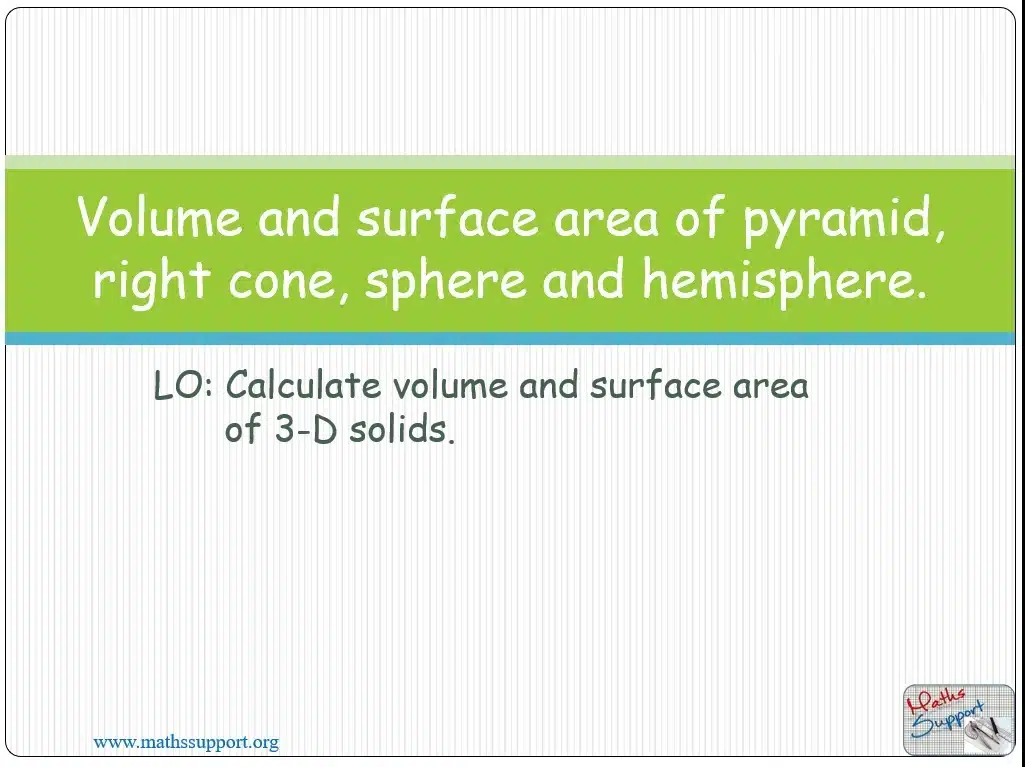 Volume and surface area of pyramid, right cone, sphere and hemisphere.

LO: Calculate volume and surface area of 3-D solids.

www.mathssupport.org

Maths Support